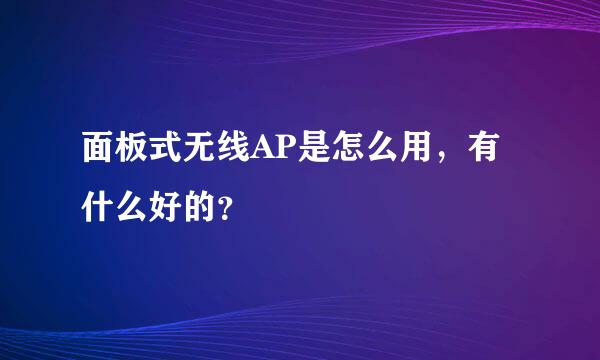 面板式无线AP是怎么用，有什么好的?